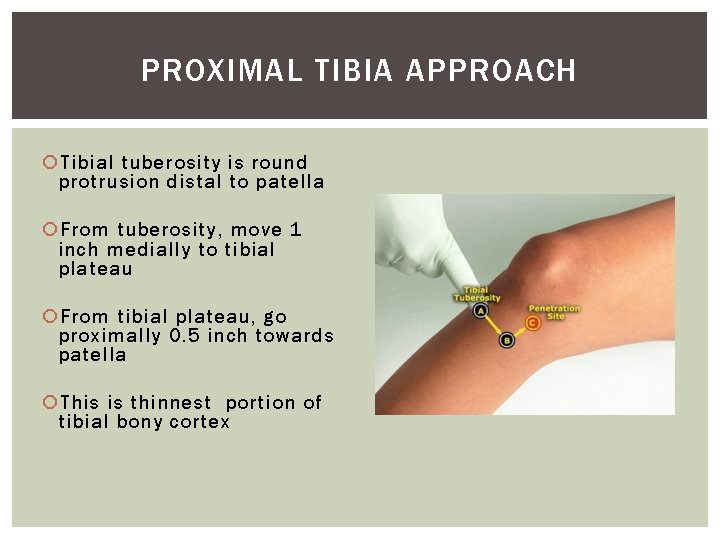 PROXIMAL TIBIA APPROACH

Tibial tuberosity is round protrusion distal to patella

From tuberosity, move 1 inch medially to tibial plateau

From tibial plateau, go proximally 0.5 inch towards patella

This is thinnest portion of tibial bony cortex

Tibial Tuberosity
A
B
C
Penetration Site